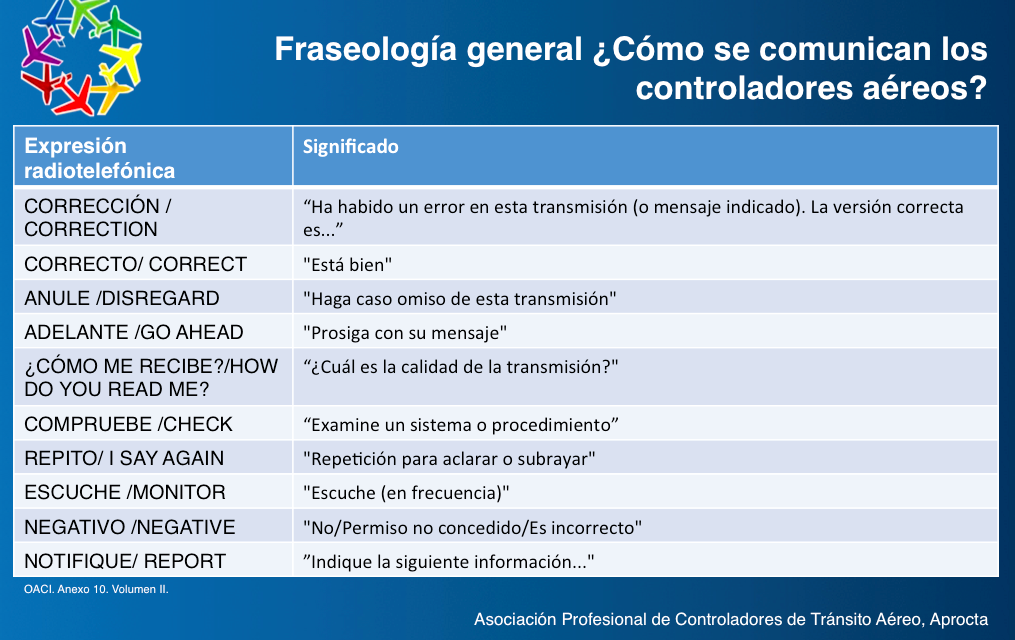 Fraseología general ¿Cómo se comunican los controladores aéreos?

| Expresión radiotelefónica | Significado |
|---|---|
| CORRECCIÓN / CORRECTION | “Ha habido un error en esta transmisión (o mensaje indicado). La versión correcta es...” |
| CORRECTO/ CORRECT | "Está bien" |
| ANULE /DISREGARD | "Haga caso omiso de esta transmisión" |
| ADELANTE /GO AHEAD | "Prosiga con su mensaje" |
| ¿CÓMO ME RECIBE?/HOW DO YOU READ ME? | “¿Cuál es la calidad de la transmisión?" |
| COMPRUEBE /CHECK | “Examine un sistema o procedimiento” |
| REPITO/ I SAY AGAIN | "Repetición para aclarar o subrayar" |
| ESCUCHE /MONITOR | "Escuche (en frecuencia)" |
| NEGATIVO /NEGATIVE | "No/Permiso no concedido/Es incorrecto" |
| NOTIFIQUE/ REPORT | ”Indique la siguiente información..." |

OACI. Anexo 10. Volumen II.

Asociación Profesional de Controladores de Tránsito Aéreo, Aprocta